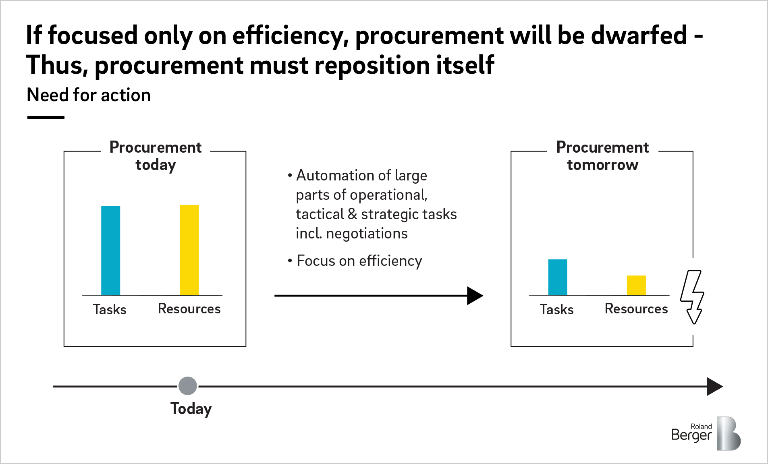 If focused only on efficiency, procurement will be dwarfed - Thus, procurement must reposition itself

Need for action

Procurement today

Tasks

Resources

• Automation of large parts of operational, tactical & strategic tasks incl. negotiations

• Focus on efficiency

Procurement tomorrow

Tasks

Resources

Today

Roland Berger